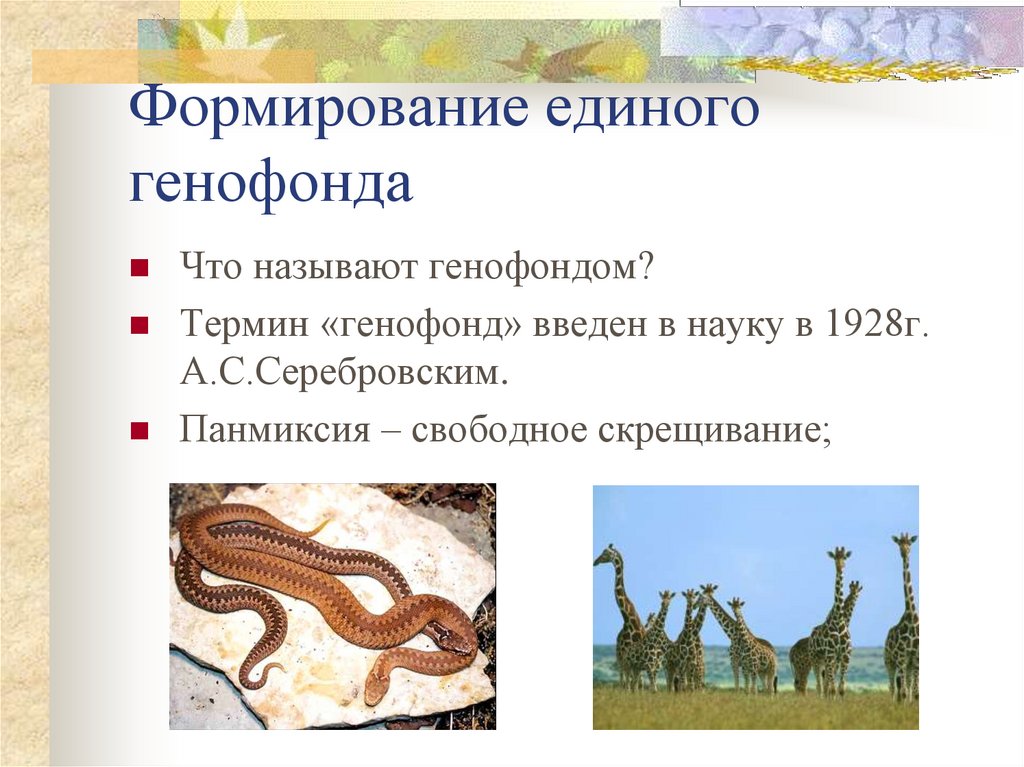 Формирование единого генофонда

Что называют генофондом?

Термин «генофонд» введен в науку в 1928г. А.С.Серебровским.

Панмиксия – свободное скрещивание;